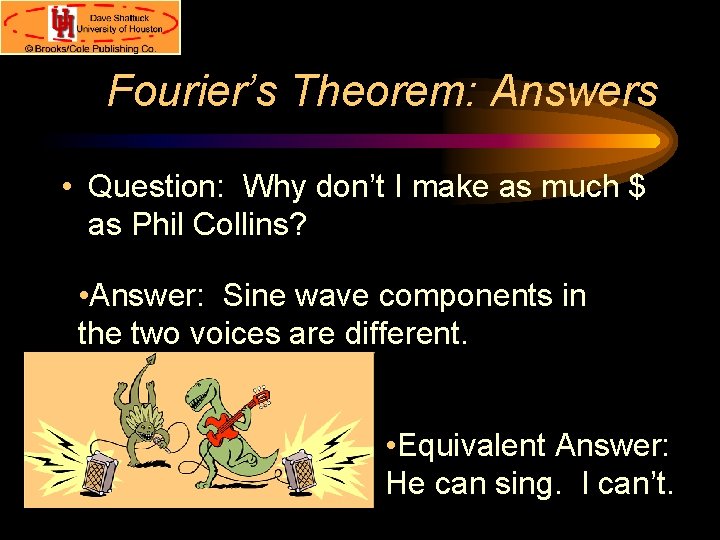 UH Dave Shattuck University of Houston
© Brooks/Cole Publishing Co.

Fourier's Theorem: Answers

• Question: Why don't I make as much $ as Phil Collins?

•Answer: Sine wave components in the two voices are different.

•Equivalent Answer: He can sing. I can't.